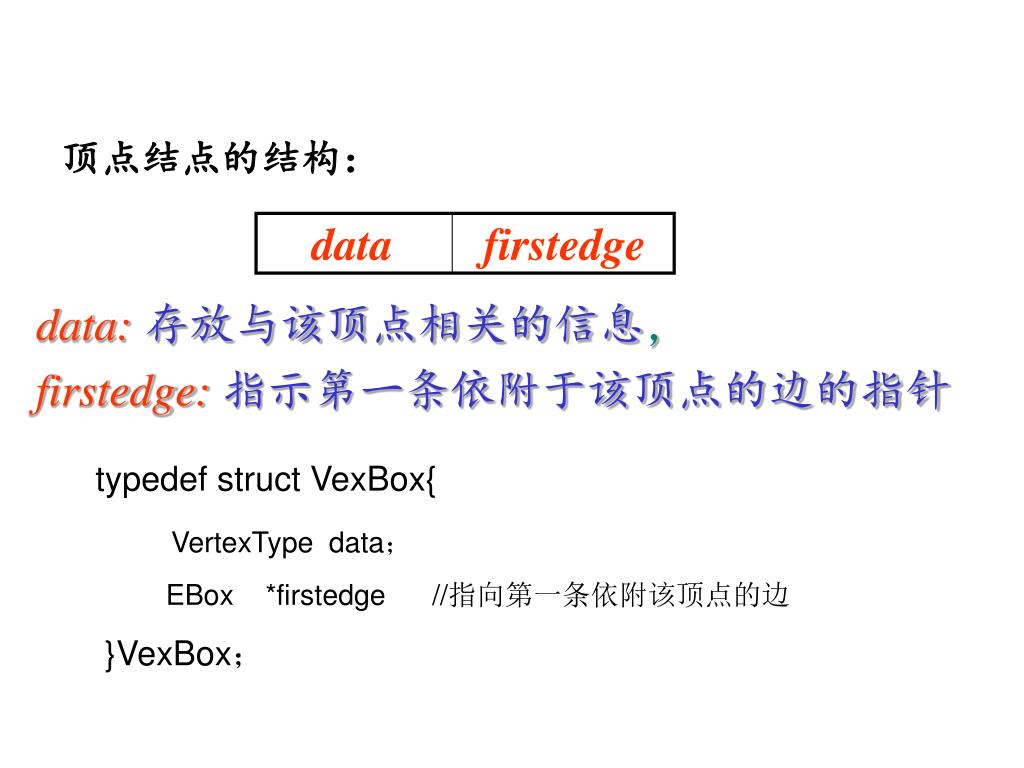 顶点结点的结构：

| data | firstedge |
|---|---|

data: 存放与该顶点相关的信息,
firstedge: 指示第一条依附于该顶点的边的指针

typedef struct VexBox{

VertexType data；

EBox *firstedge //指向第一条依附该顶点的边

}VexBox；